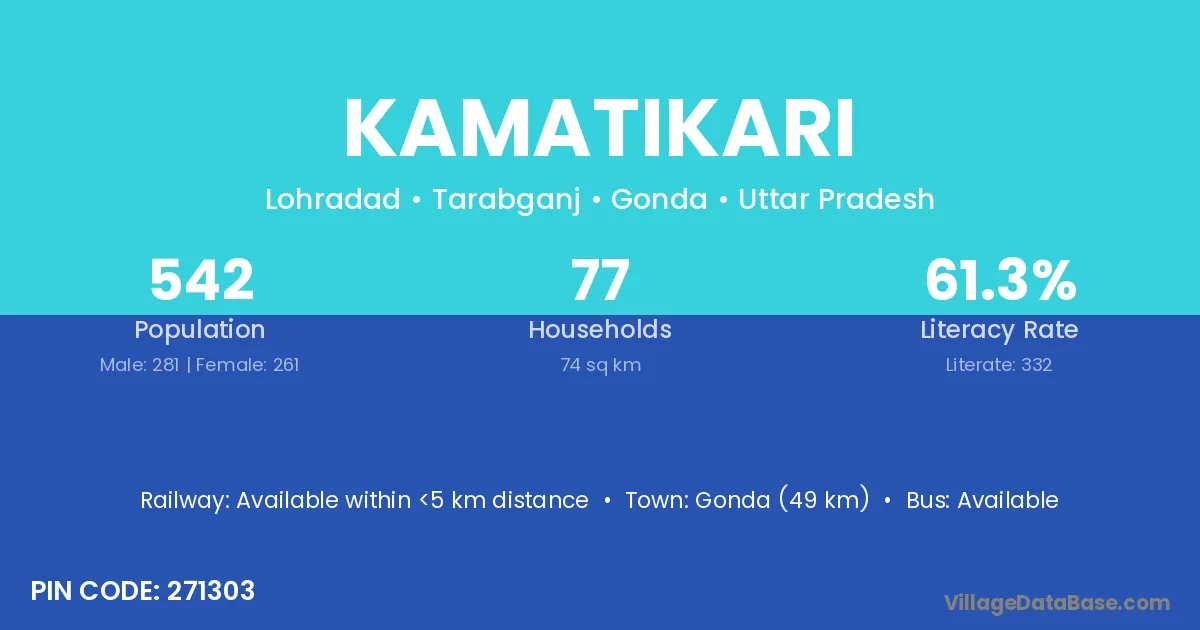 KAMATIKARI

Lohradad • Tarabganj • Gonda • Uttar Pradesh

542
Population
Male: 281 | Female: 261

77
Households
74 sq km

61.3%
Literacy Rate
Literate: 332

Railway: Available within <5 km distance • Town: Gonda (49 km) • Bus: Available

PIN CODE: 271303

VillageDataBase.com